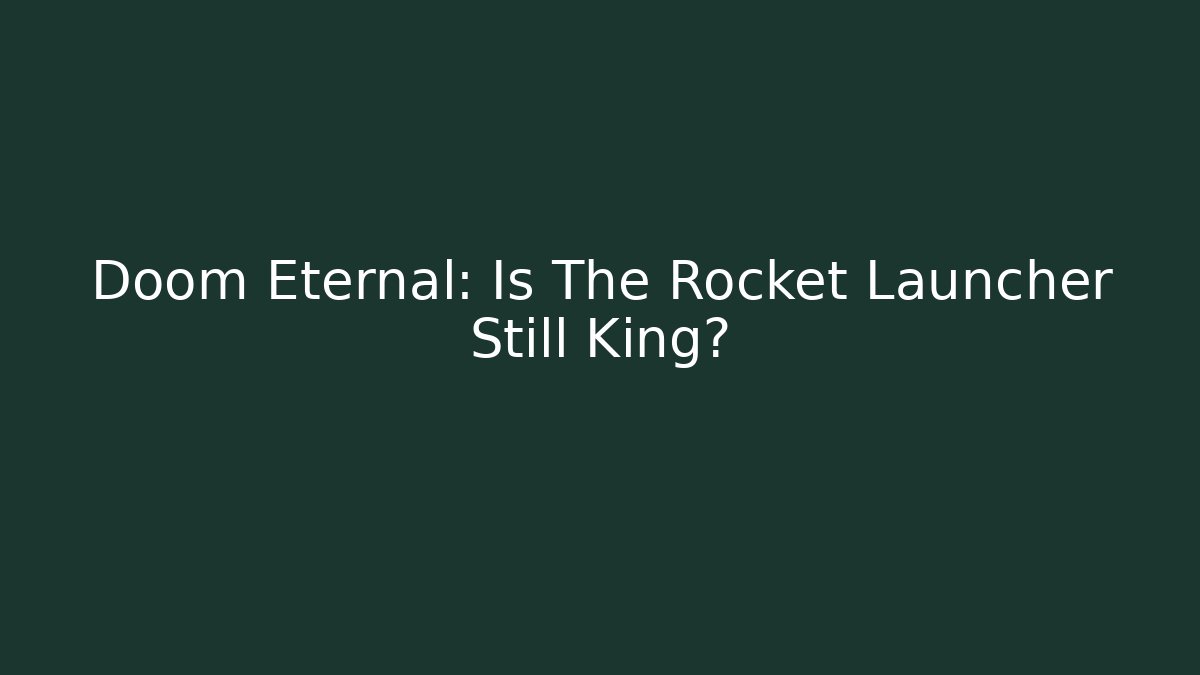 Doom Eternal: Is The Rocket Launcher Still King?